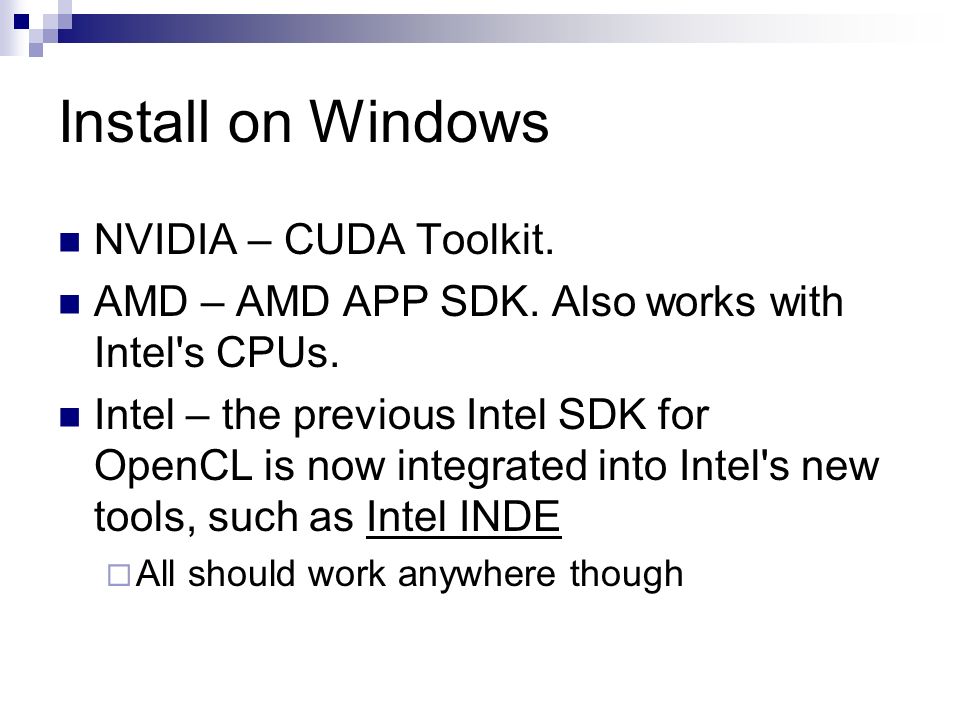 Install on Windows

NVIDIA – CUDA Toolkit.

AMD – AMD APP SDK. Also works with Intel's CPUs.

Intel – the previous Intel SDK for OpenCL is now integrated into Intel's new tools, such as Intel INDE

All should work anywhere though